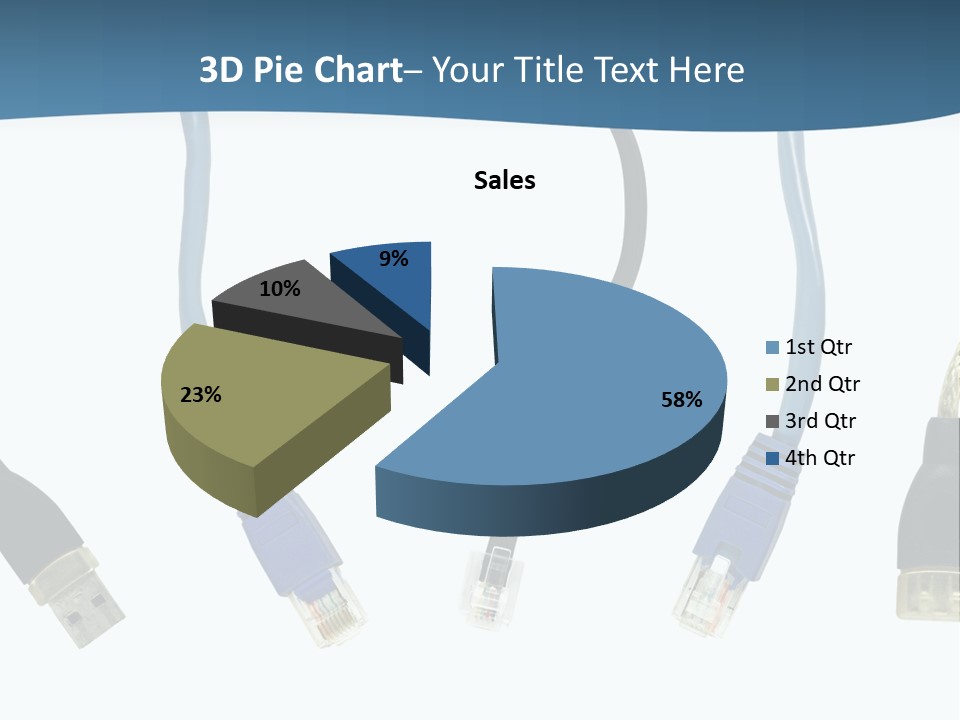 3D Pie Chart– Your Title Text Here

Sales

9%

10%

23%

58%

1st Qtr
2nd Qtr
3rd Qtr
4th Qtr